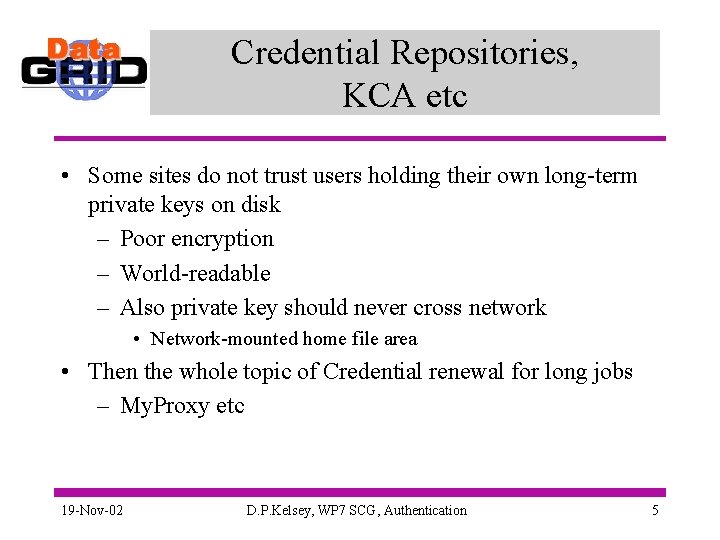 Data GRID

Credential Repositories, KCA etc

• Some sites do not trust users holding their own long-term private keys on disk
– Poor encryption
– World-readable
– Also private key should never cross network
• Network-mounted home file area
• Then the whole topic of Credential renewal for long jobs
– MyProxy etc

19-Nov-02 D.P.Kelsey, WP7 SCG, Authentication 5